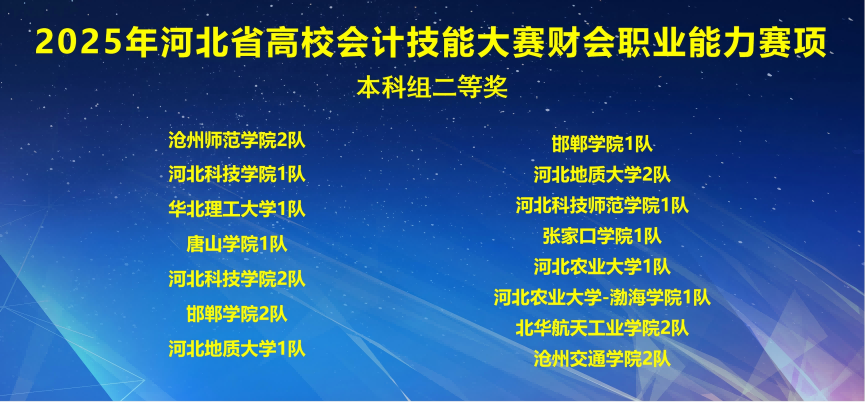 2025年河北省高校会计技能大赛财会职业能力赛项

本科组二等奖

沧州师范学院2队
河北科技学院1队
华北理工大学1队
唐山学院1队
河北科技学院2队
邯郸学院2队
河北地质大学1队

邯郸学院1队
河北地质大学2队
河北科技师范学院1队
张家口学院1队
河北农业大学1队
河北农业大学-渤海学院1队
北华航天工业学院2队
沧州交通学院2队